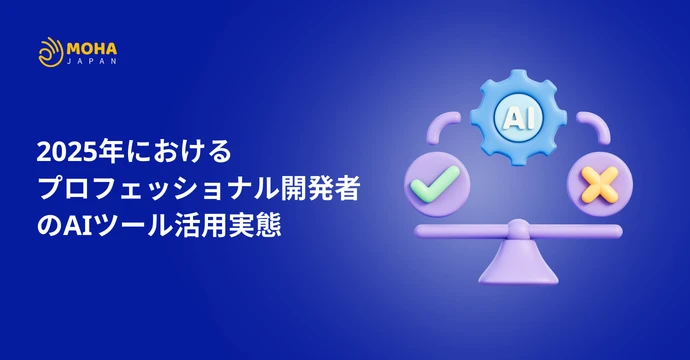 MOHA
JAPAN

2025年における
プロフェッショナル開発者
のAIツール活用実態

AI